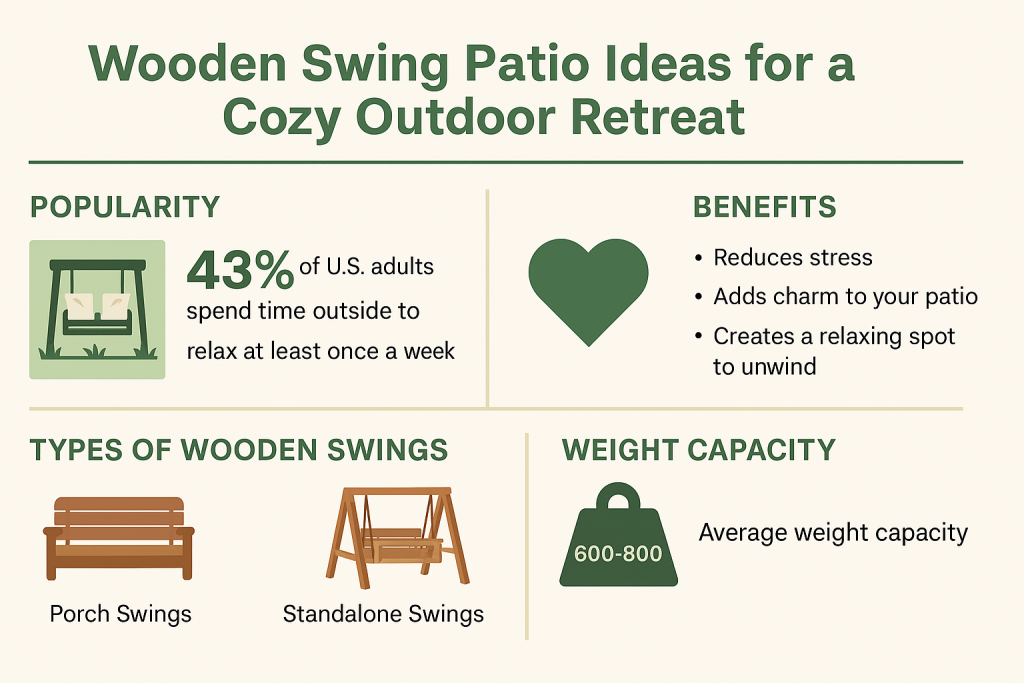 Wooden Swing Patio Ideas for a Cozy Outdoor Retreat

POPULARITY

43% of U.S. adults spend time outside to relax at least once a week

BENEFITS

• Reduces stress
• Adds charm to your patio
• Creates a relaxing spot to unwind

TYPES OF WOODEN SWINGS

Porch Swings

Standalone Swings

WEIGHT CAPACITY

600-800

Average weight capacity